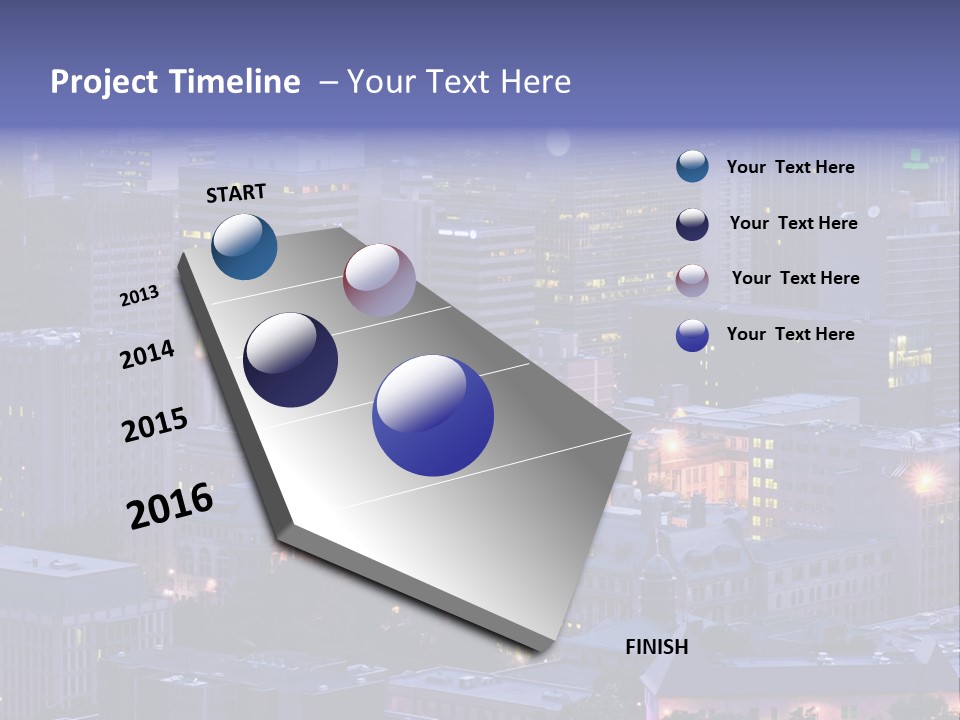 Project Timeline – Your Text Here

START

2013

2014

2015

2016

FINISH

Your Text Here

Your Text Here

Your Text Here

Your Text Here